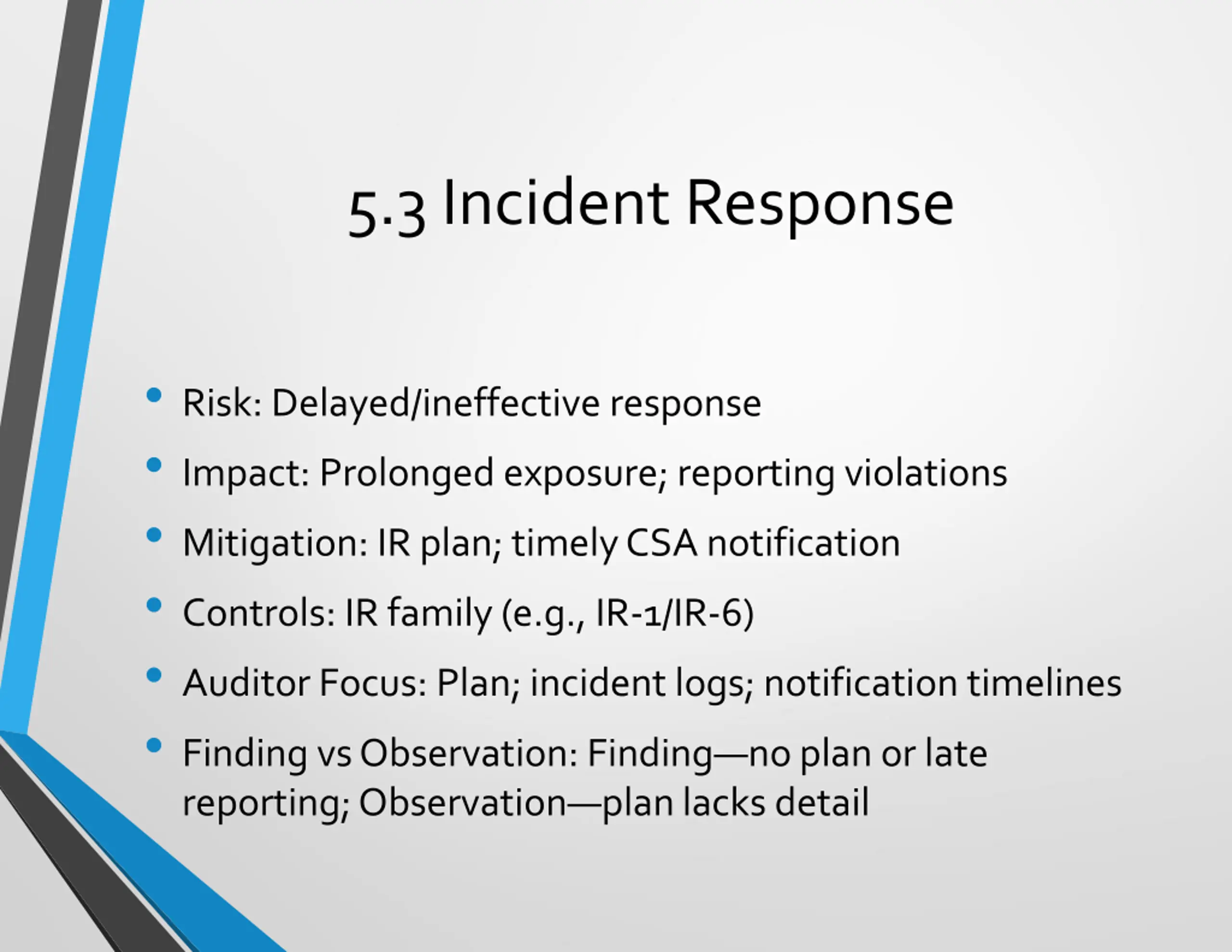 5.3 Incident Response

• Risk: Delayed/ineffective response
• Impact: Prolonged exposure; reporting violations
• Mitigation: IR plan; timely CSA notification
• Controls: IR family (e.g., IR-1/IR-6)
• Auditor Focus: Plan; incident logs; notification timelines
• Finding vs Observation: Finding—no plan or late reporting; Observation—plan lacks detail